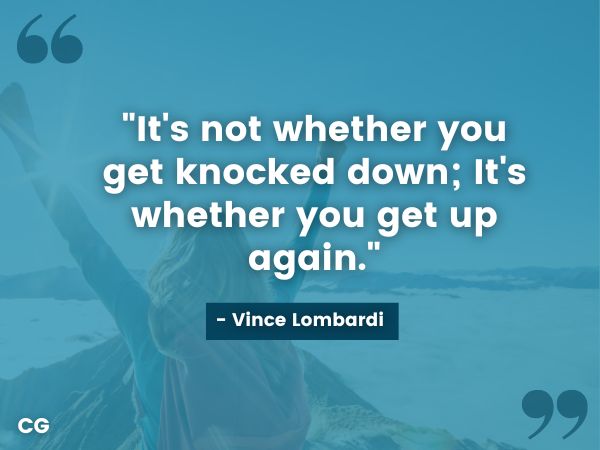 "It's not whether you get knocked down; It's whether you get up again."

- Vince Lombardi

CG